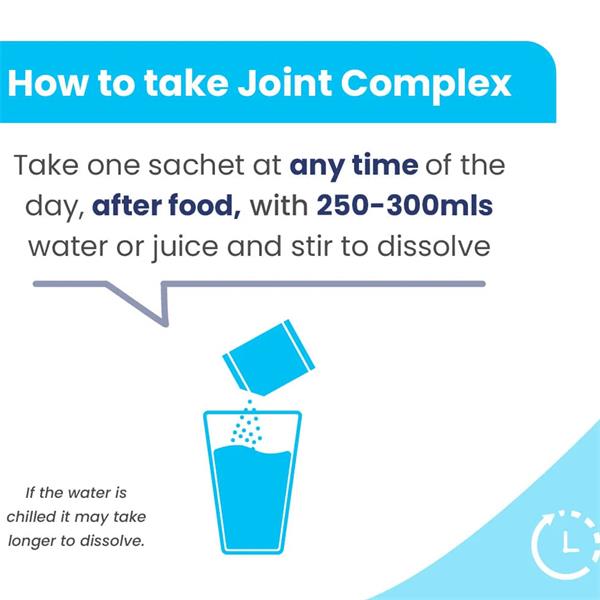 How to take Joint Complex

Take one sachet at any time of the day, after food, with 250-300mls water or juice and stir to dissolve

If the water is chilled it may take longer to dissolve.